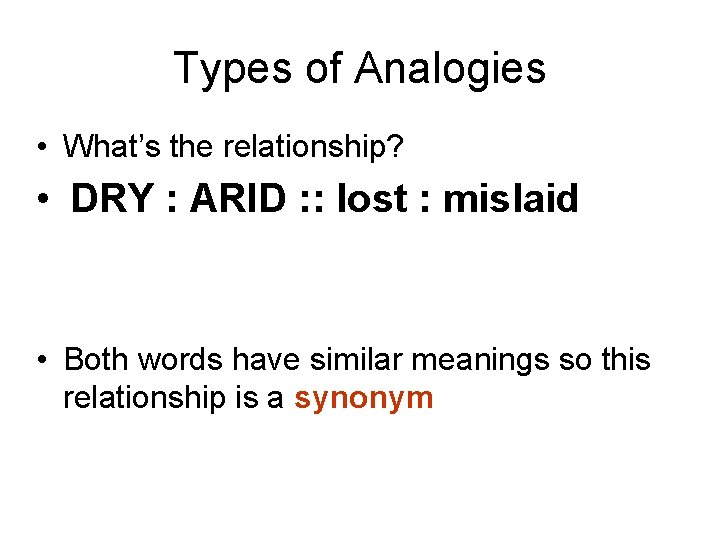 Types of Analogies

• What's the relationship?

• DRY : ARID :: lost : mislaid

• Both words have similar meanings so this relationship is a synonym